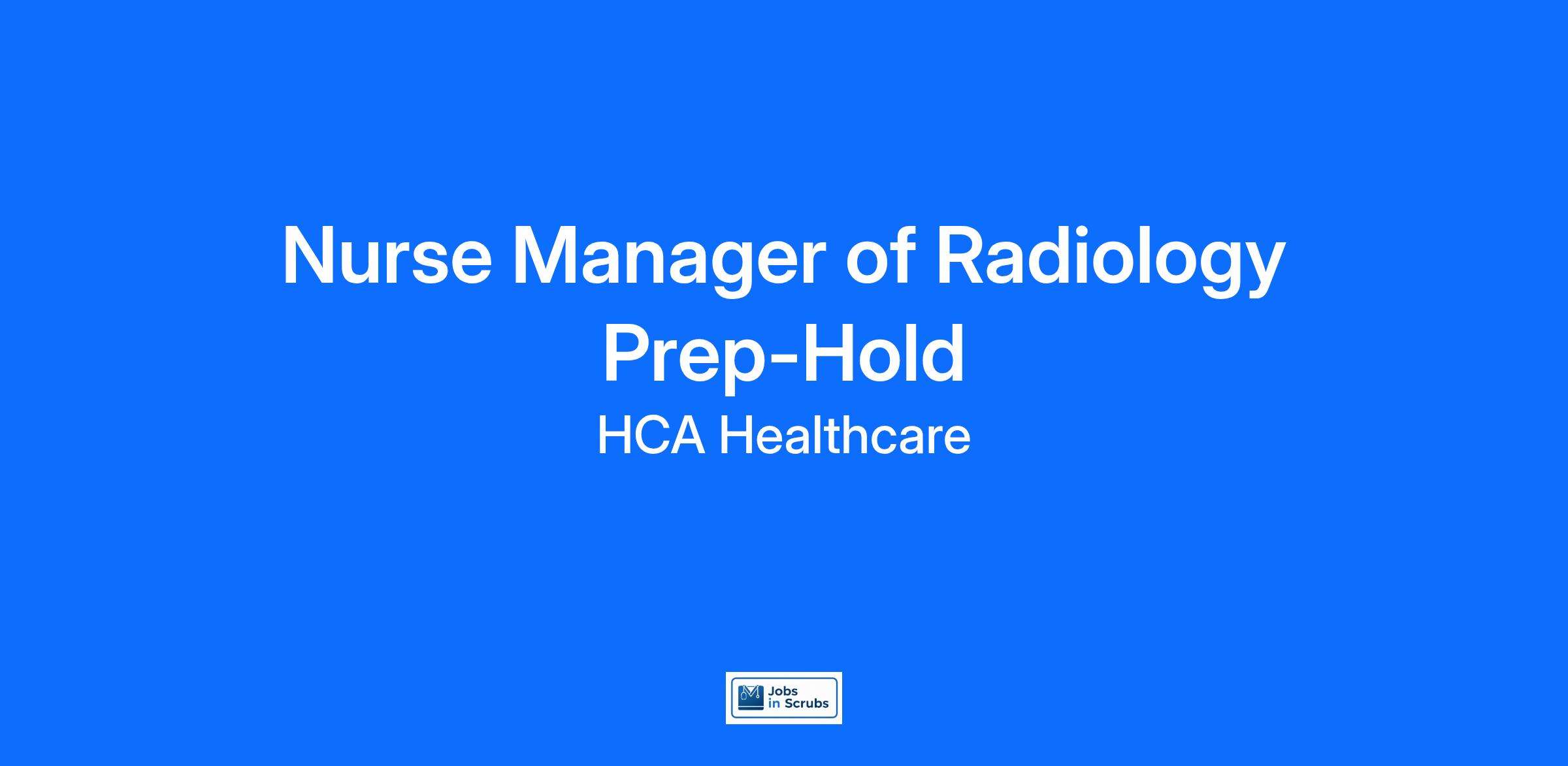 Nurse Manager of Radiology Prep-Hold

HCA Healthcare

Jobs in Scrubs